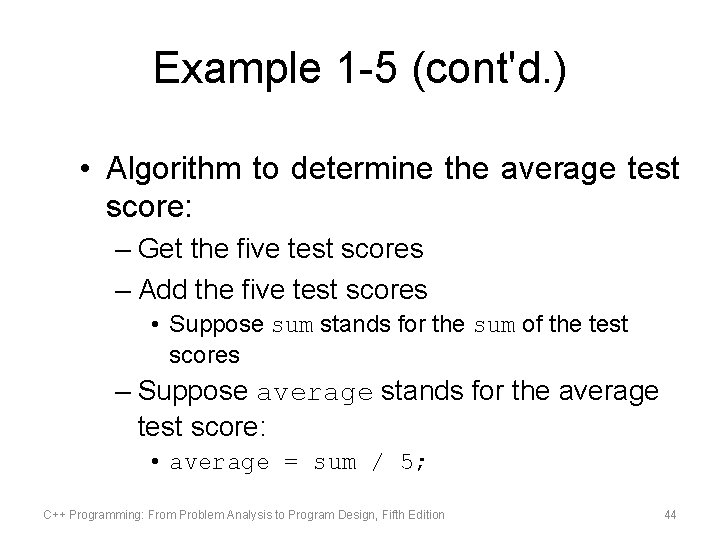 Example 1-5 (cont'd.)

• Algorithm to determine the average test score:

– Get the five test scores

– Add the five test scores

• Suppose sum stands for the sum of the test scores

– Suppose average stands for the average test score:

• average = sum / 5;

C++ Programming: From Problem Analysis to Program Design, Fifth Edition

44